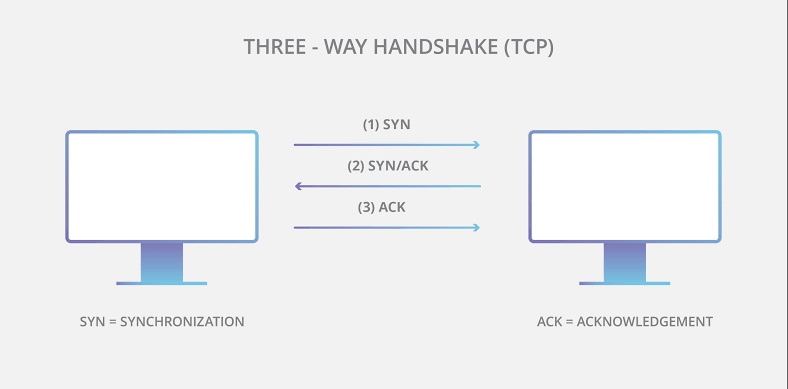 THREE - WAY HANDSHAKE (TCP)

(1) SYN

(2) SYN/ACK

(3) ACK

SYN = SYNCHRONIZATION

ACK = ACKNOWLEDGEMENT